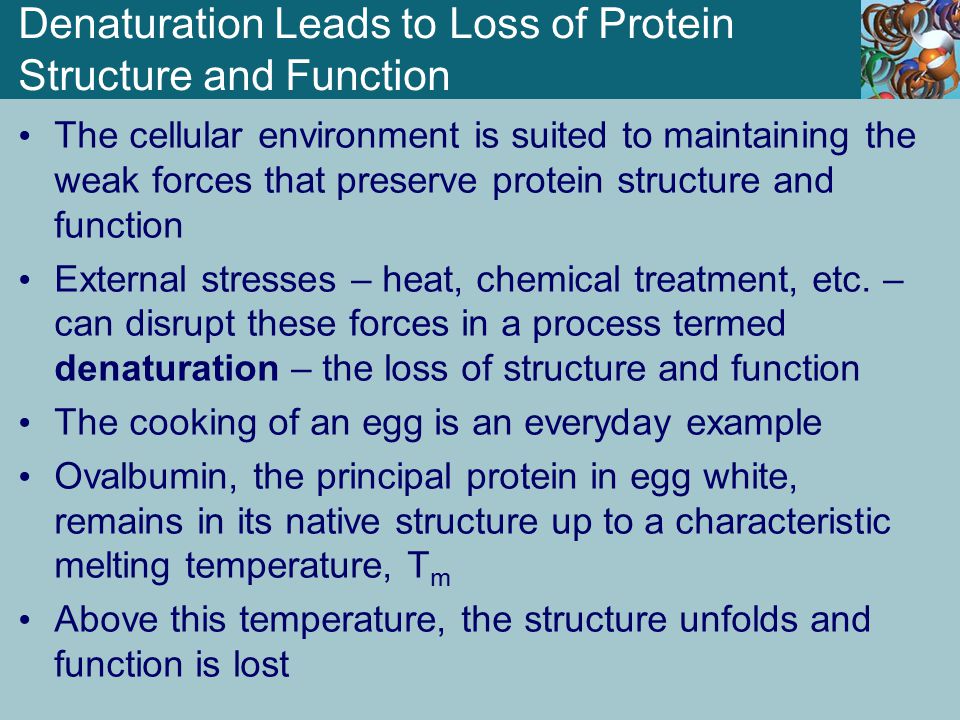 Denaturation Leads to Loss of Protein Structure and Function

• The cellular environment is suited to maintaining the weak forces that preserve protein structure and function

• External stresses – heat, chemical treatment, etc. – can disrupt these forces in a process termed **denaturation** – the loss of structure and function

• The cooking of an egg is an everyday example

• Ovalbumin, the principal protein in egg white, remains in its native structure up to a characteristic melting temperature, $T_m$

• Above this temperature, the structure unfolds and function is lost